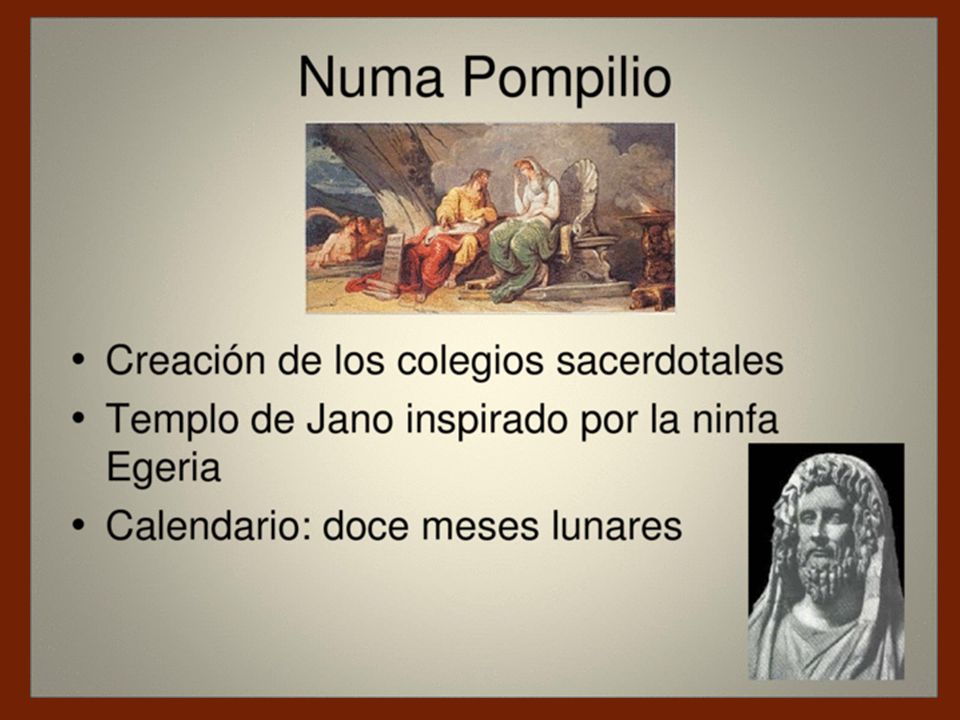 Numa Pompilio

• Creación de los colegios sacerdotales
• Templo de Jano inspirado por la ninfa Egeria
• Calendario: doce meses lunares